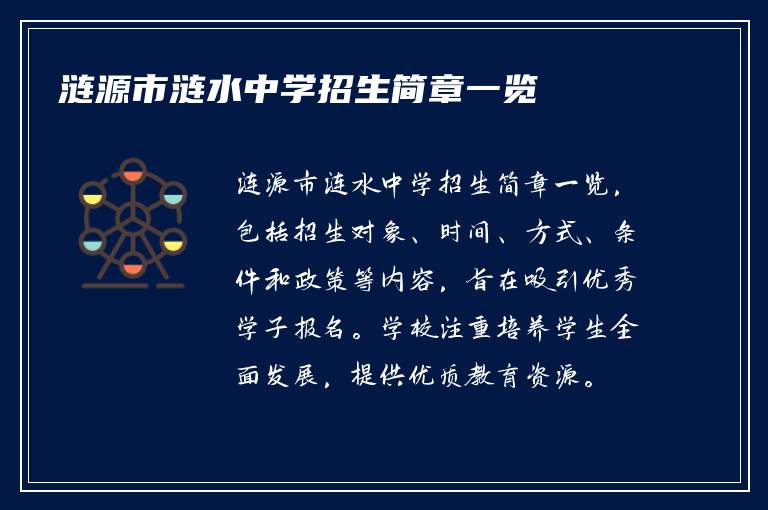 涟源市涟水中学招生简章一览

涟源市涟水中学招生简章一览，包括招生对象、时间、方式、条件和政策等内容，旨在吸引优秀学子报名。学校注重培养学生全面发展，提供优质教育资源。